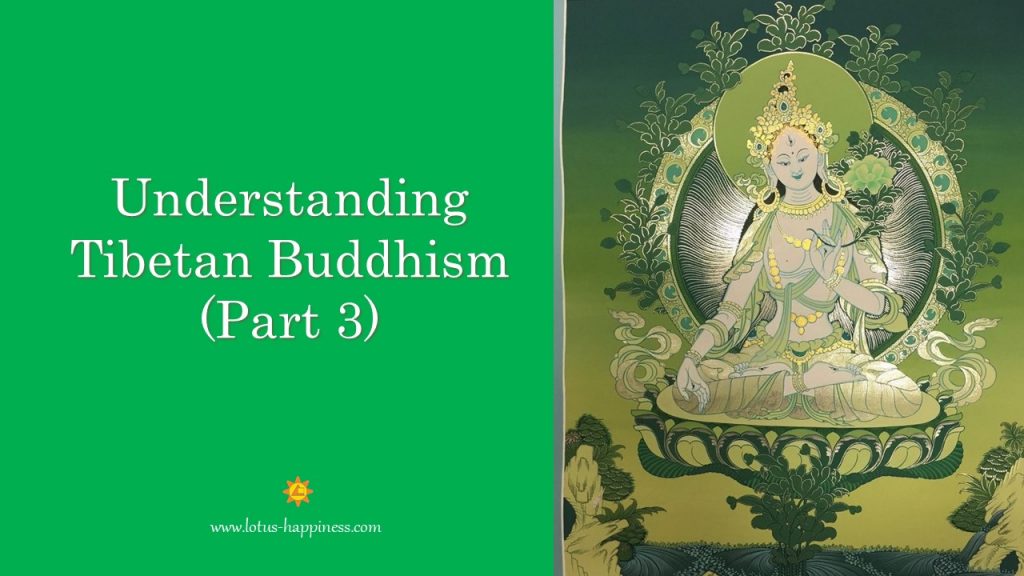 Understanding Tibetan Buddhism (Part 3)

www.lotus-happiness.com